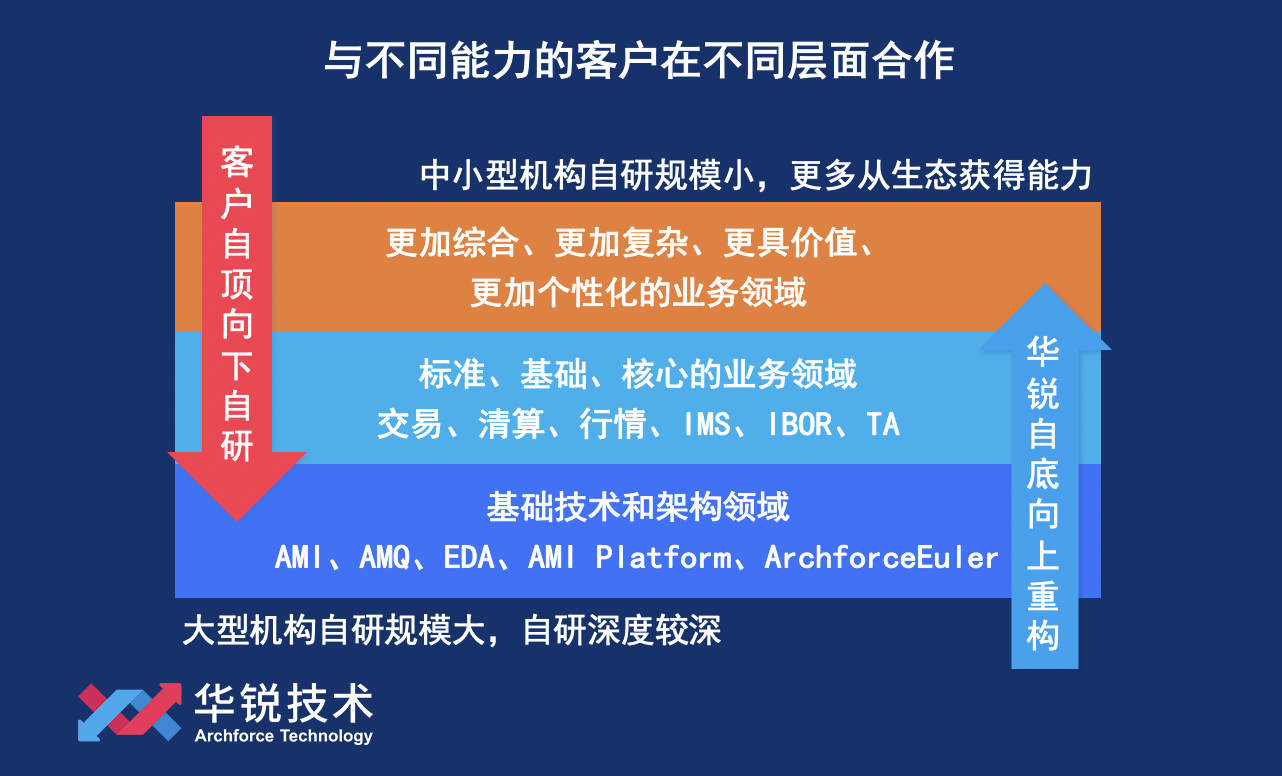 与不同能力的客户在不同层面合作

客户自顶向下自研

中小型机构自研规模小，更多从生态获得能力

更加综合、更加复杂、更具价值、
更加个性化的业务领域

标准、基础、核心的业务领域
交易、清算、行情、IMS、IBOR、TA

基础技术和架构领域
AMI、AMQ、EDA、AMI Platform、ArchforceEuler

华锐自底向上重构

大型机构自研规模大，自研深度较深

华锐技术
Archforce Technology